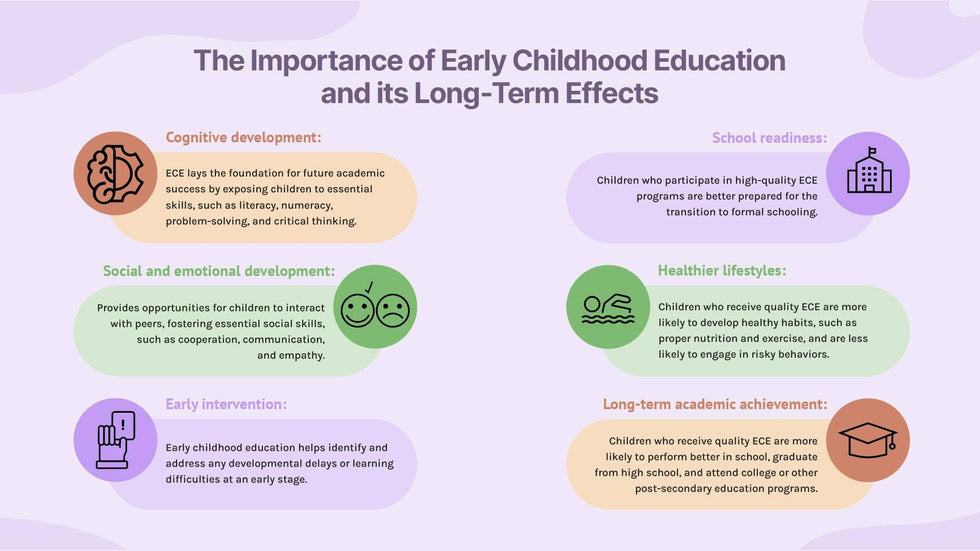 The Importance of Early Childhood Education and its Long-Term Effects

Cognitive development:

ECE lays the foundation for future academic success by exposing children to essential skills, such as literacy, numeracy, problem-solving, and critical thinking.

Social and emotional development:

Provides opportunities for children to interact with peers, fostering essential social skills, such as cooperation, communication, and empathy.

Early intervention:

Early childhood education helps identify and address any developmental delays or learning difficulties at an early stage.

School readiness:

Children who participate in high-quality ECE programs are better prepared for the transition to formal schooling.

Healthier lifestyles:

Children who receive quality ECE are more likely to develop healthy habits, such as proper nutrition and exercise, and are less likely to engage in risky behaviors.

Long-term academic achievement:

Children who receive quality ECE are more likely to perform better in school, graduate from high school, and attend college or other post-secondary education programs.